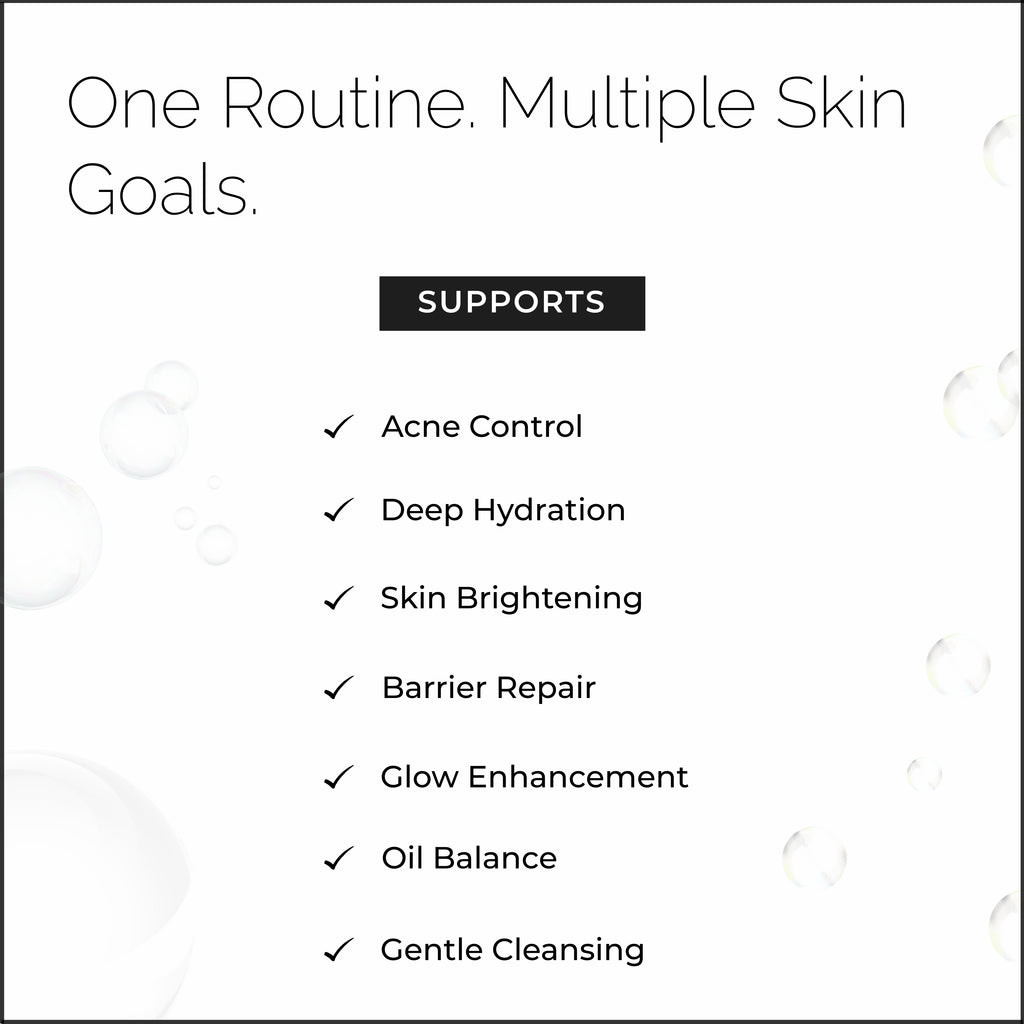 One Routine. Multiple Skin Goals.

SUPPORTS

✓ Acne Control

✓ Deep Hydration

✓ Skin Brightening

✓ Barrier Repair

✓ Glow Enhancement

✓ Oil Balance

✓ Gentle Cleansing